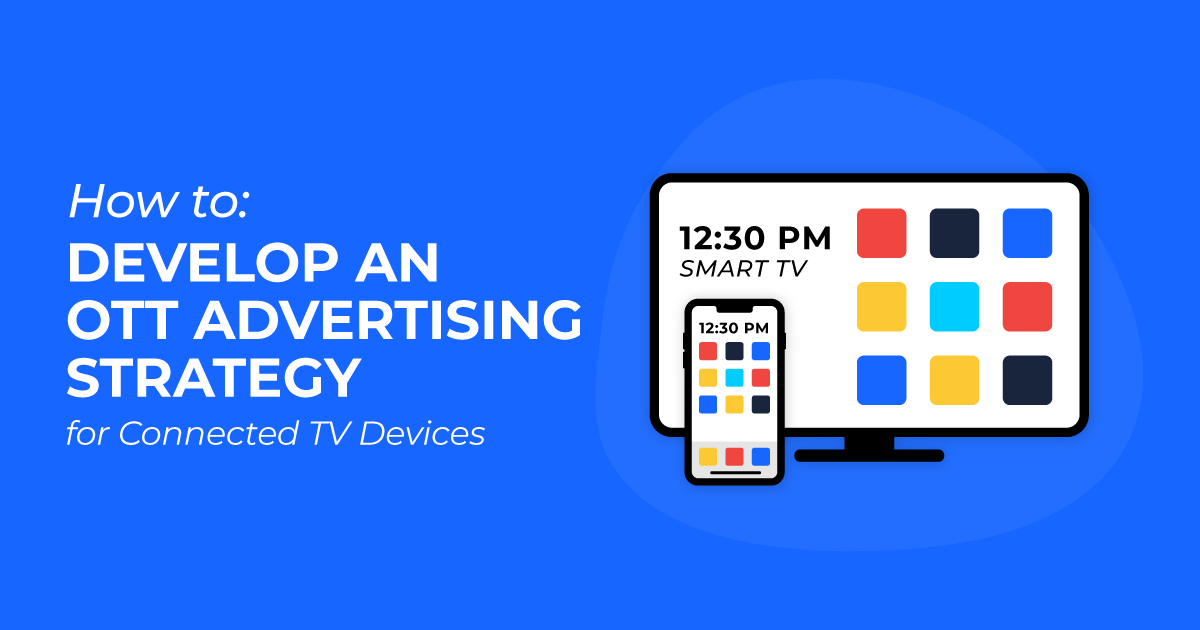 How to:
DEVELOP AN OTT ADVERTISING STRATEGY
for Connected TV Devices

12:30 PM
SMART TV

12:30 PM